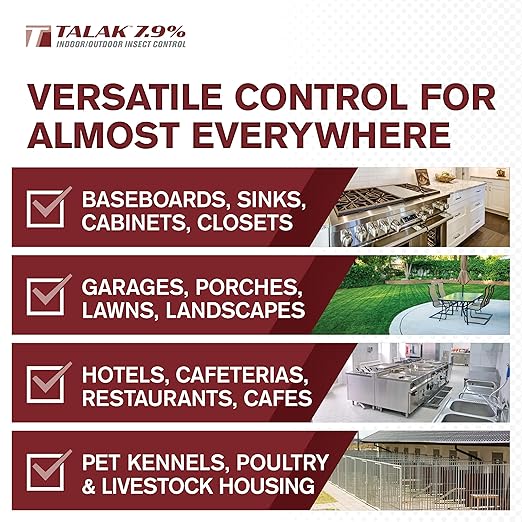 TALAK™ 7.9%
INDOOR/OUTDOOR INSECT CONTROL

VERSATILE CONTROL FOR ALMOST EVERYWHERE

BASEBOARDS, SINKS, CABINETS, CLOSETS

GARAGES, PORCHES, LAWNS, LANDSCAPES

HOTELS, CAFETERIAS, RESTAURANTS, CAFES

PET KENNELS, POULTRY & LIVESTOCK HOUSING